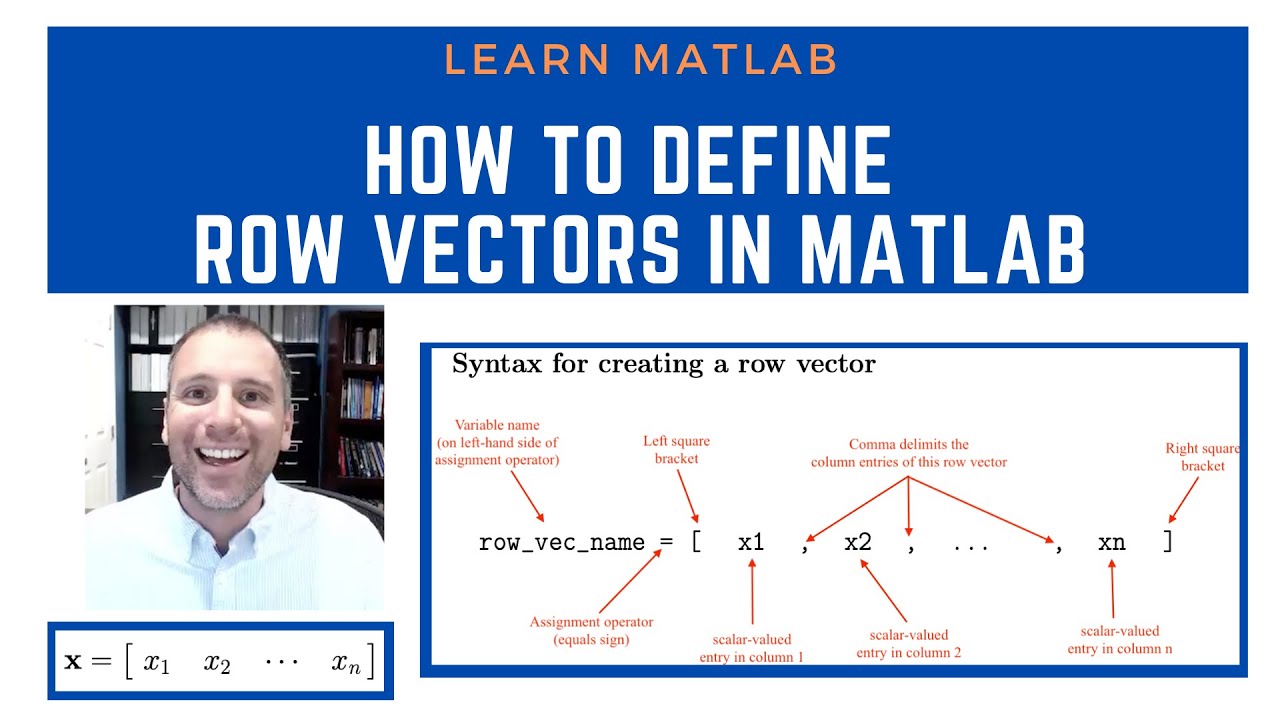 LEARN MATLAB

HOW TO DEFINE ROW VECTORS IN MATLAB

Syntax for creating a row vector

Variable name (on left-hand side of assignment operator)

Left square bracket

Comma delimits the column entries of this row vector

Right square bracket

row_vec_name = [ x1 , x2 , ... , xn ]

Assignment operator (equals sign)

scalar-valued entry in column 1

scalar-valued entry in column 2

scalar-valued entry in column n

$\mathbf{x} = \begin{bmatrix} x_1 & x_2 & \cdots & x_n \end{bmatrix}$